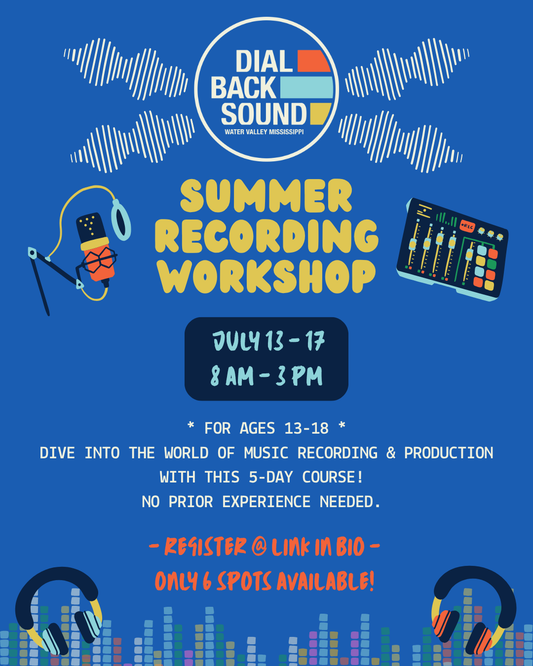 DIAL BACK SOUND
WATER VALLEY MISSISSIPPI

SUMMER RECORDING WORKSHOP

REC

JULY 13 - 17
8 AM - 3 PM

* FOR AGES 13-18 *
DIVE INTO THE WORLD OF MUSIC RECORDING & PRODUCTION WITH THIS 5-DAY COURSE!
NO PRIOR EXPERIENCE NEEDED.

- REGISTER @ LINK IN BIO -
ONLY 6 SPOTS AVAILABLE!